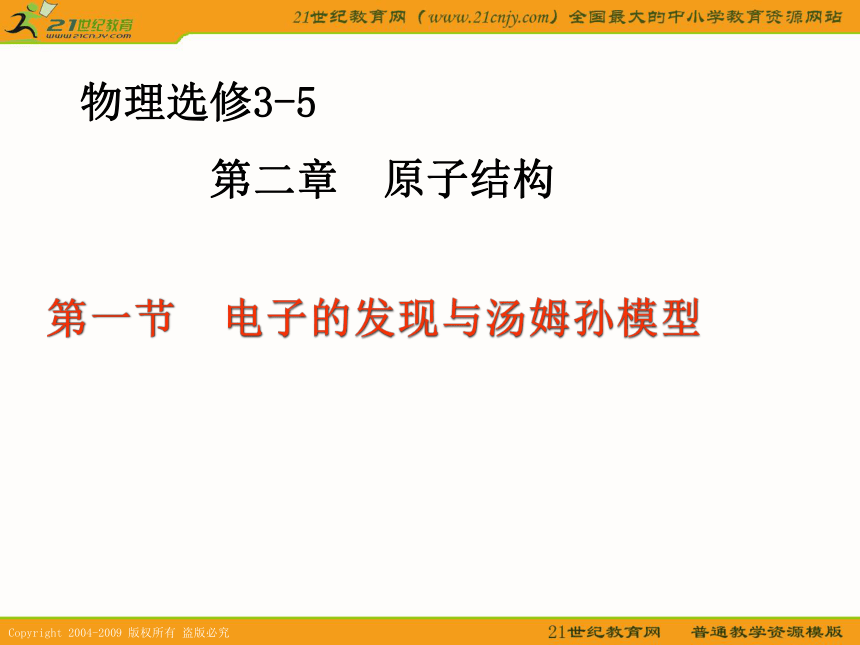 21世纪教育
www.21cnjy.com

21世纪教育网（www.21cnjy.com）全国最大的中小学教育资源网站

物理选修3-5

第二章　原子结构

第一节　电子的发现与汤姆孙模型

Copyright 2004-2009 版权所有 盗版必究

21世纪教育网　普通教学资源模版